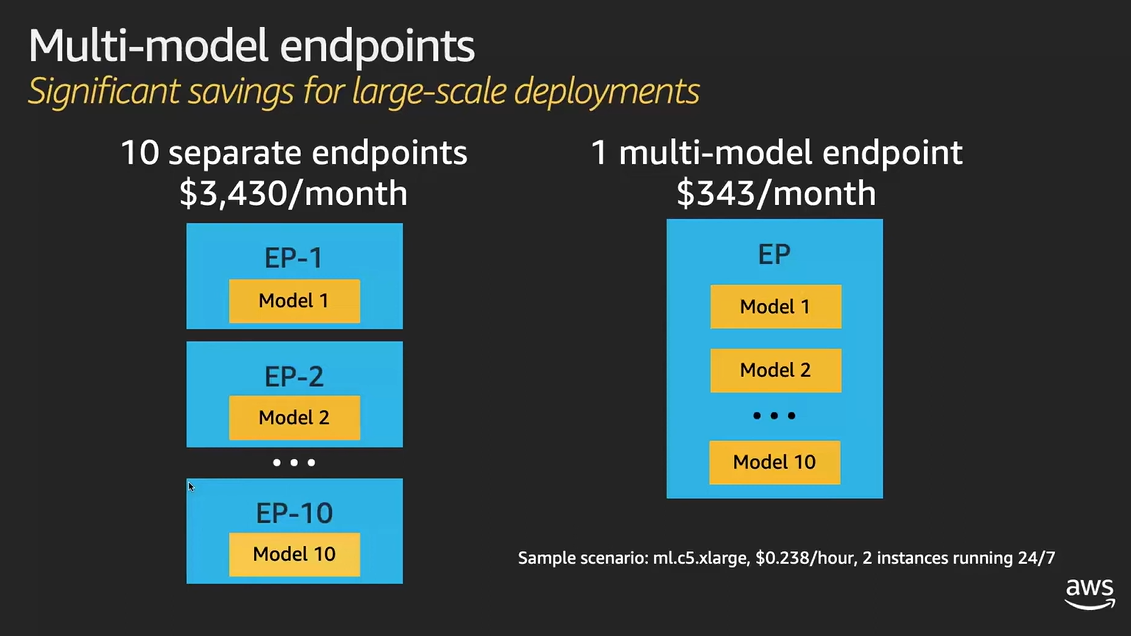 Multi-model endpoints
Significant savings for large-scale deployments

10 separate endpoints
\$3,430/month

EP-1
Model 1

EP-2
Model 2

• • •

EP-10
Model 10

1 multi-model endpoint
\$343/month

EP
Model 1
Model 2
• • •
Model 10

Sample scenario: ml.c5.xlarge, \$0.238/hour, 2 instances running 24/7

aws